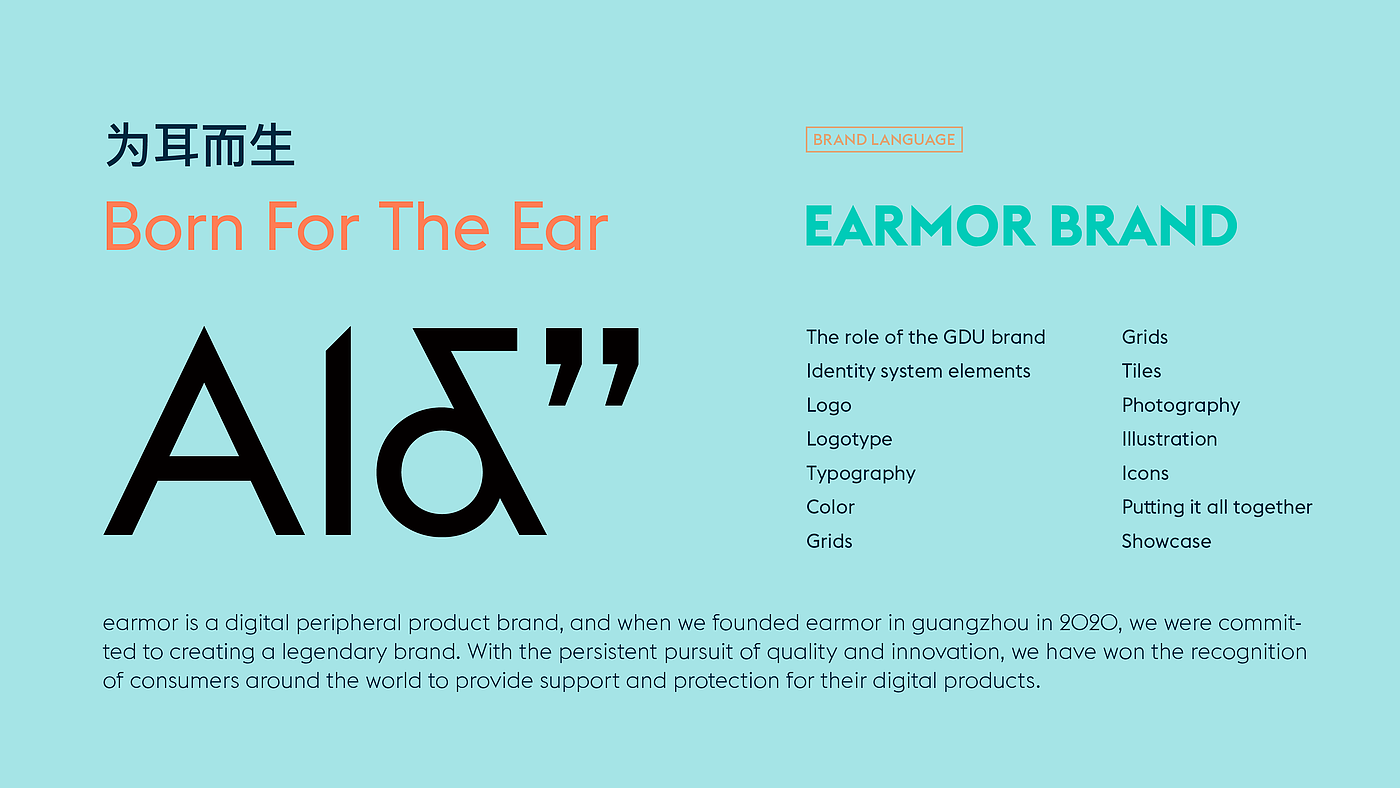 为耳而生

Born For The Ear

Alδ”

BRAND LANGUAGE

EARMOR BRAND

The role of the GDU brand
Identity system elements
Logo
Logotype
Typography
Color
Grids

Grids
Tiles
Photography
Illustration
Icons
Putting it all together
Showcase

earmor is a digital peripheral product brand, and when we founded earmor in guangzhou in 2020, we were committed to creating a legendary brand. With the persistent pursuit of quality and innovation, we have won the recognition of consumers around the world to provide support and protection for their digital products.